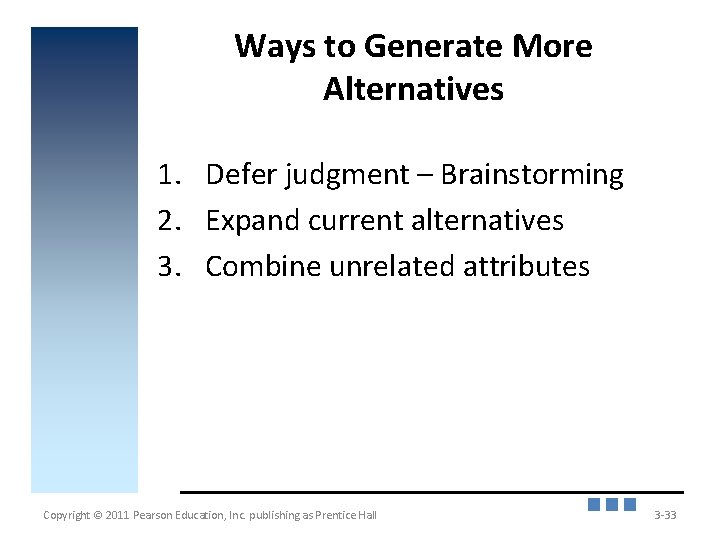 Ways to Generate More Alternatives

1. Defer judgment – Brainstorming
2. Expand current alternatives
3. Combine unrelated attributes

Copyright © 2011 Pearson Education, Inc. publishing as Prentice Hall

3-33